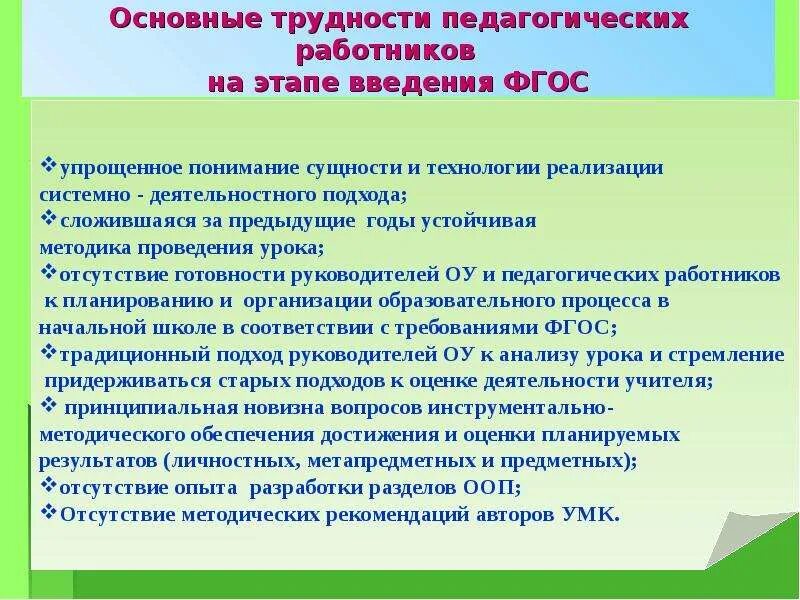 Основные трудности педагогических работников на этапе введения ФГОС

❖упрощенное понимание сущности и технологии реализации системно - деятельностного подхода;
❖сложившаяся за предыдущие годы устойчивая методика проведения урока;
❖отсутствие готовности руководителей ОУ и педагогических работников к планированию и организации образовательного процесса в начальной школе в соответствии с требованиями ФГОС;
❖традиционный подход руководителей ОУ к анализу урока и стремление придерживаться старых подходов к оценке деятельности учителя;
❖ принципиальная новизна вопросов инструментально-методического обеспечения достижения и оценки планируемых результатов (личностных, метапредметных и предметных);
❖отсутствие опыта разработки разделов ООП;
❖Отсутствие методических рекомендаций авторов УМК.